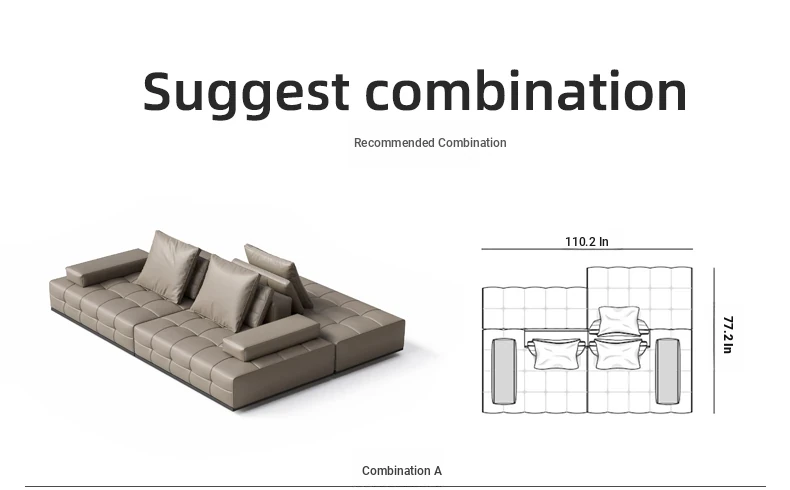 Suggest combination

Recommended Combination

110.2 In

77.2 In

Combination A